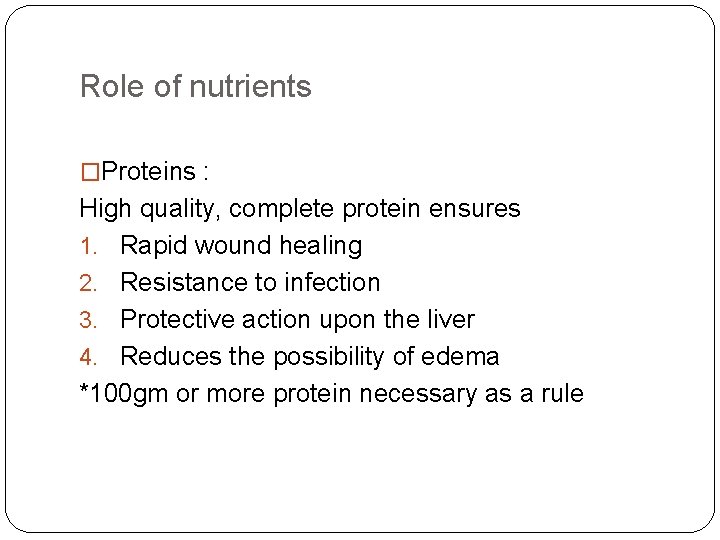 Role of nutrients

□Proteins :
High quality, complete protein ensures
1. Rapid wound healing
2. Resistance to infection
3. Protective action upon the liver
4. Reduces the possibility of edema
*100gm or more protein necessary as a rule